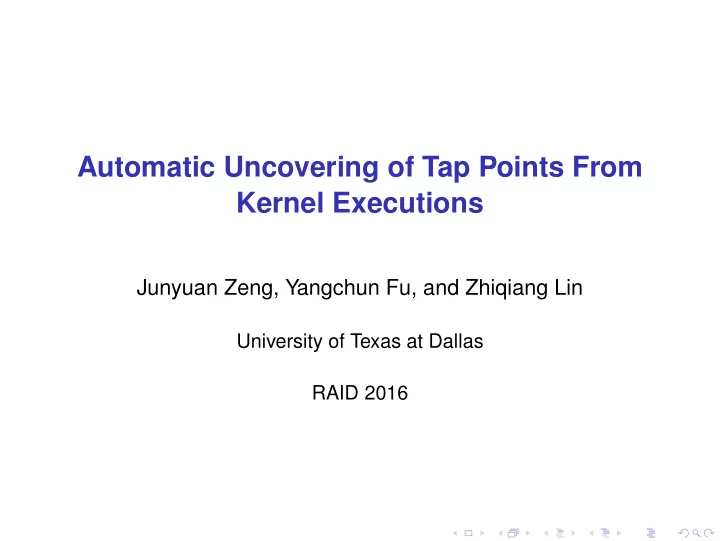 Automatic Uncovering of Tap Points From Kernel Executions

Junyuan Zeng, Yangchun Fu, and Zhiqiang Lin

University of Texas at Dallas

RAID 2016